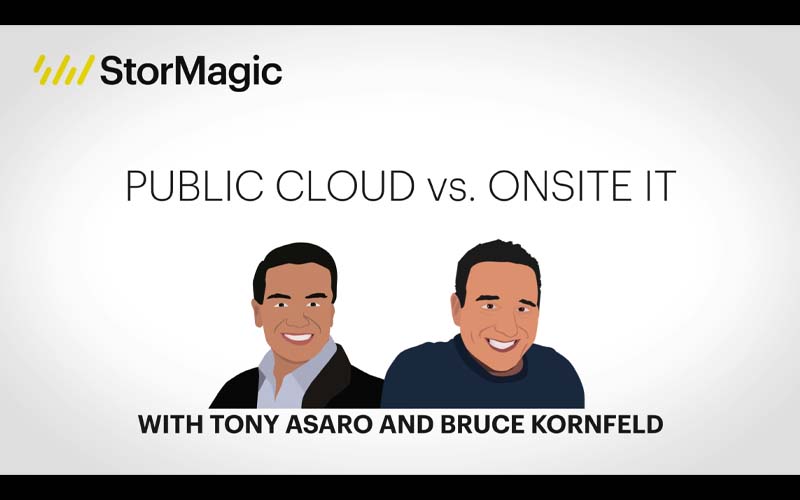 StorMagic

PUBLIC CLOUD vs. ONSITE IT

WITH TONY ASARO AND BRUCE KORNFELD